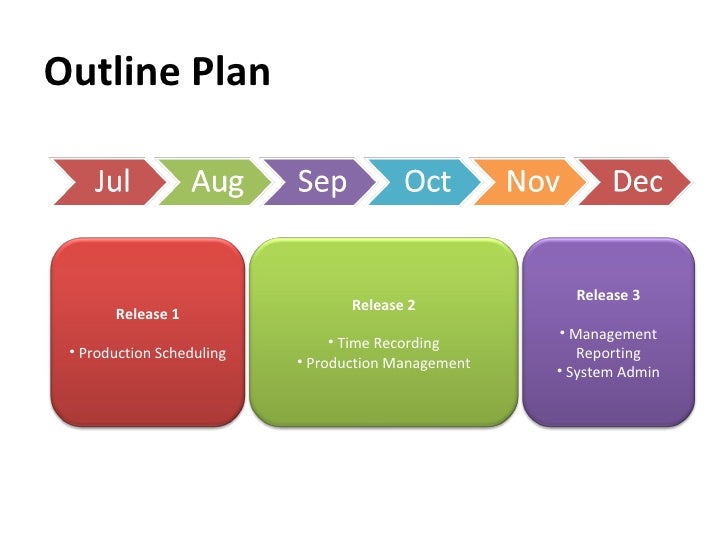 Outline Plan

Jul Aug Sep Oct Nov Dec

Release 1

• Production Scheduling

Release 2

• Time Recording
• Production Management

Release 3

• Management Reporting
• System Admin